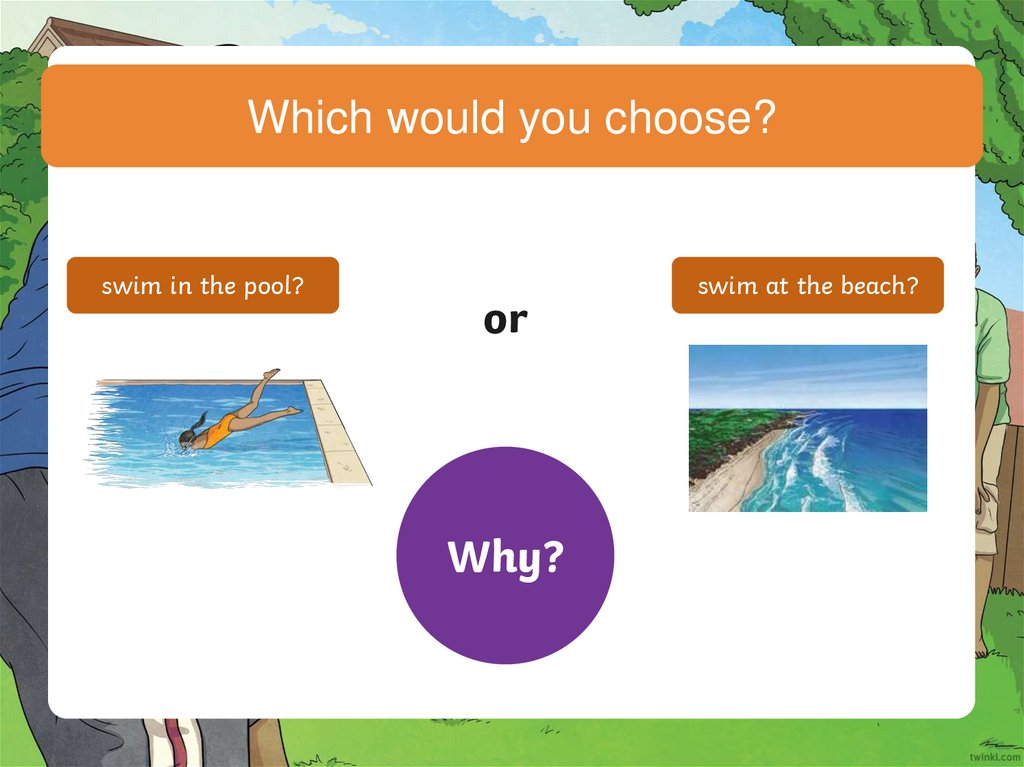 Which would you choose?

swim in the pool?

or

swim at the beach?

Why?

twinkl.com